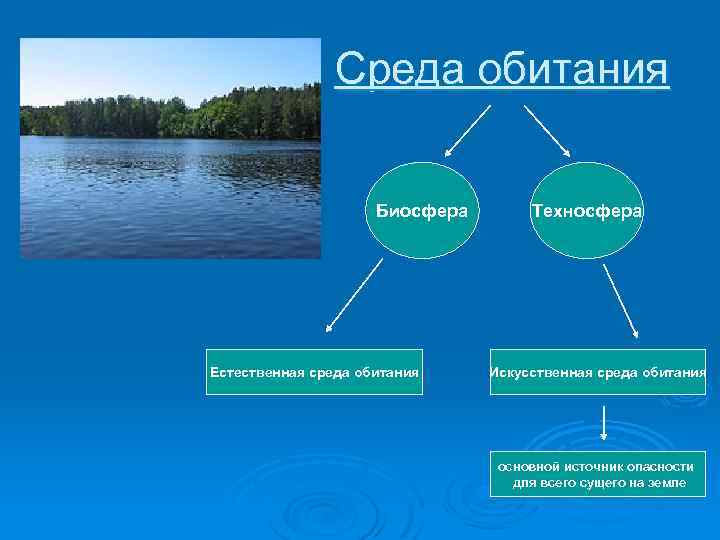 Среда обитания

Биосфера

Техносфера

Естественная среда обитания

Искусственная среда обитания

основной источник опасности для всего сущего на земле